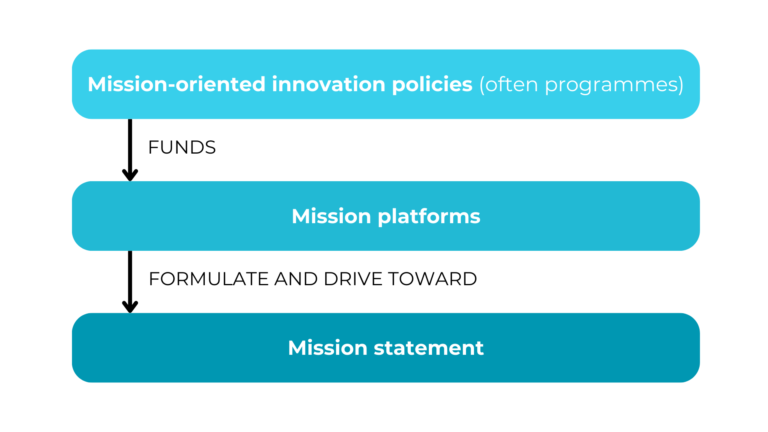 Mission-oriented innovation policies (often programmes)

FUNDS

Mission platforms

FORMULATE AND DRIVE TOWARD

Mission statement